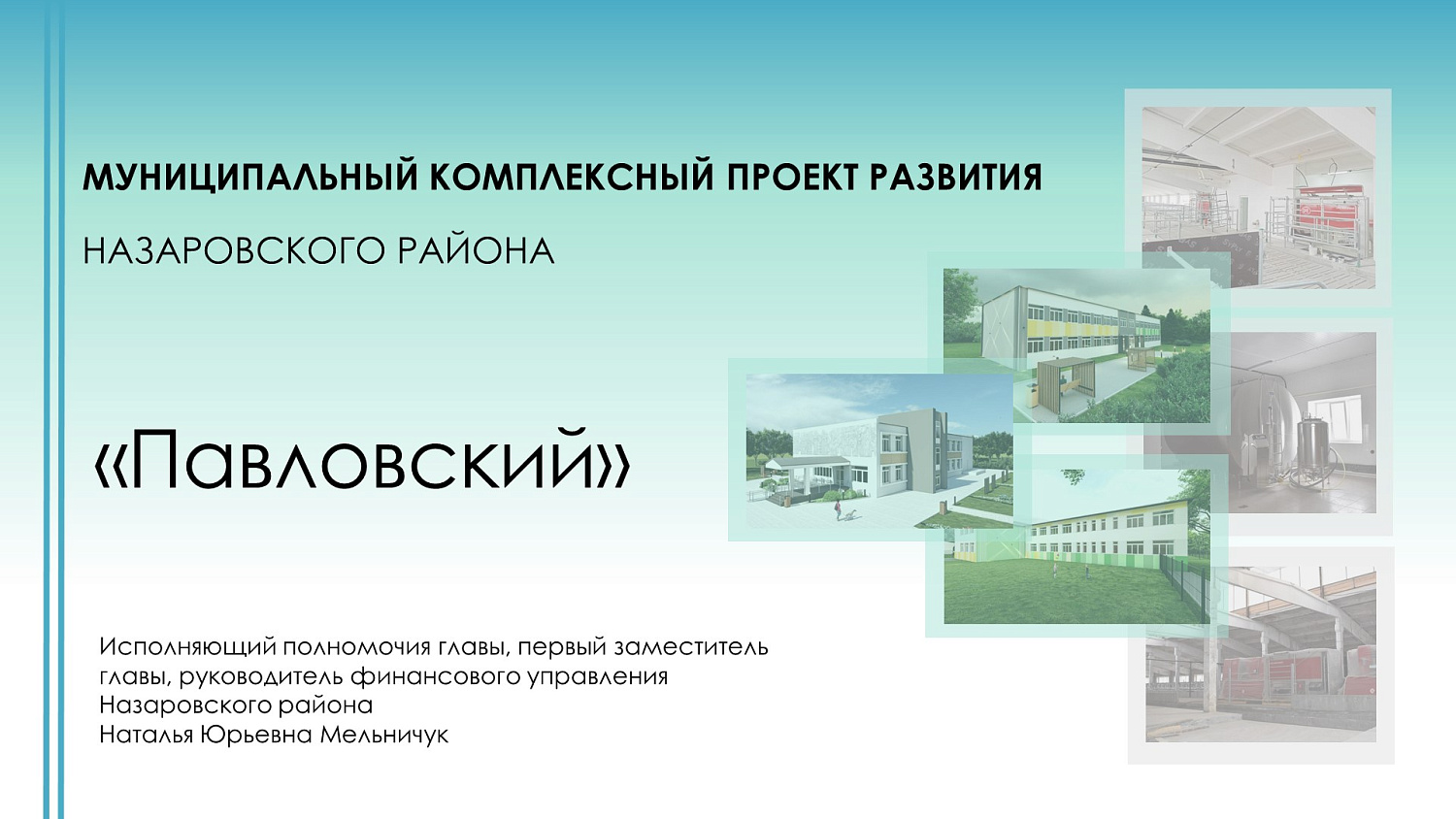 МУНИЦИПАЛЬНЫЙ КОМПЛЕКСНЫЙ ПРОЕКТ РАЗВИТИЯ

НАЗАРОВСКОГО РАЙОНА

«Павловский»

Исполняющий полномочия главы, первый заместитель главы, руководитель финансового управления Назаровского района
Наталья Юрьевна Мельничук